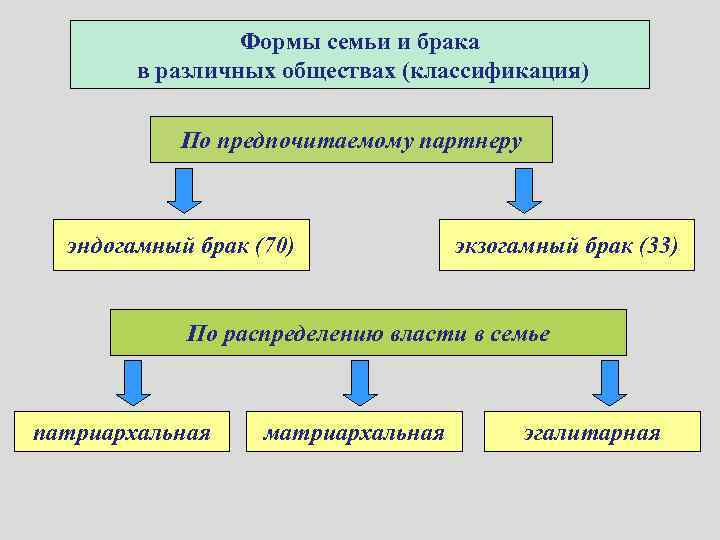 Формы семьи и брака
в различных обществах (классификация)

По предпочитаемому партнеру

эндогамный брак (70)

экзогамный брак (33)

По распределению власти в семье

патриархальная

матриархальная

эгалитарная